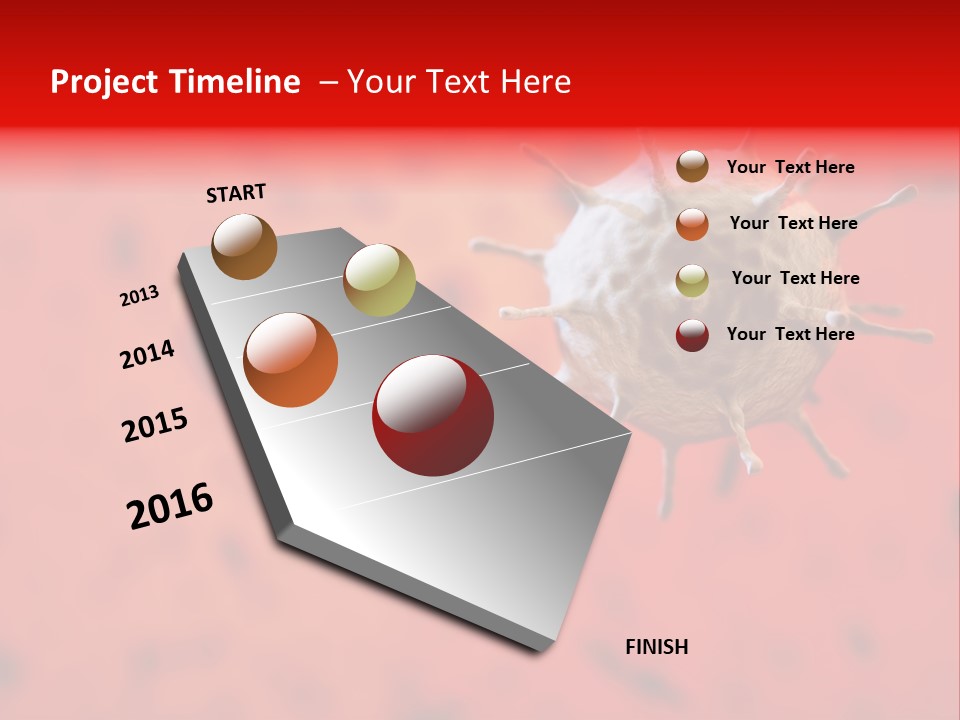 Project Timeline – Your Text Here

START

2013

2014

2015

2016

FINISH

Your Text Here

Your Text Here

Your Text Here

Your Text Here